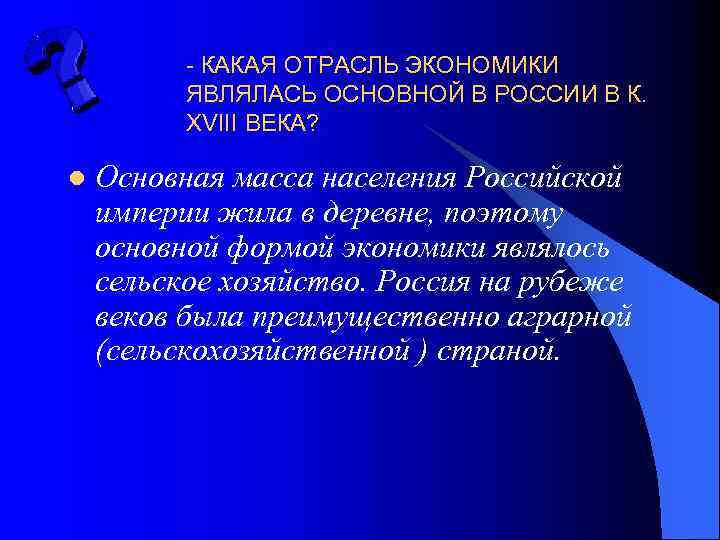 - КАКАЯ ОТРАСЛЬ ЭКОНОМИКИ ЯВЛЯЛАСЬ ОСНОВНОЙ В РОССИИ В К. XVIII ВЕКА?

Основная масса населения Российской империи жила в деревне, поэтому основной формой экономики являлось сельское хозяйство. Россия на рубеже веков была преимущественно аграрной (сельскохозяйственной ) страной.